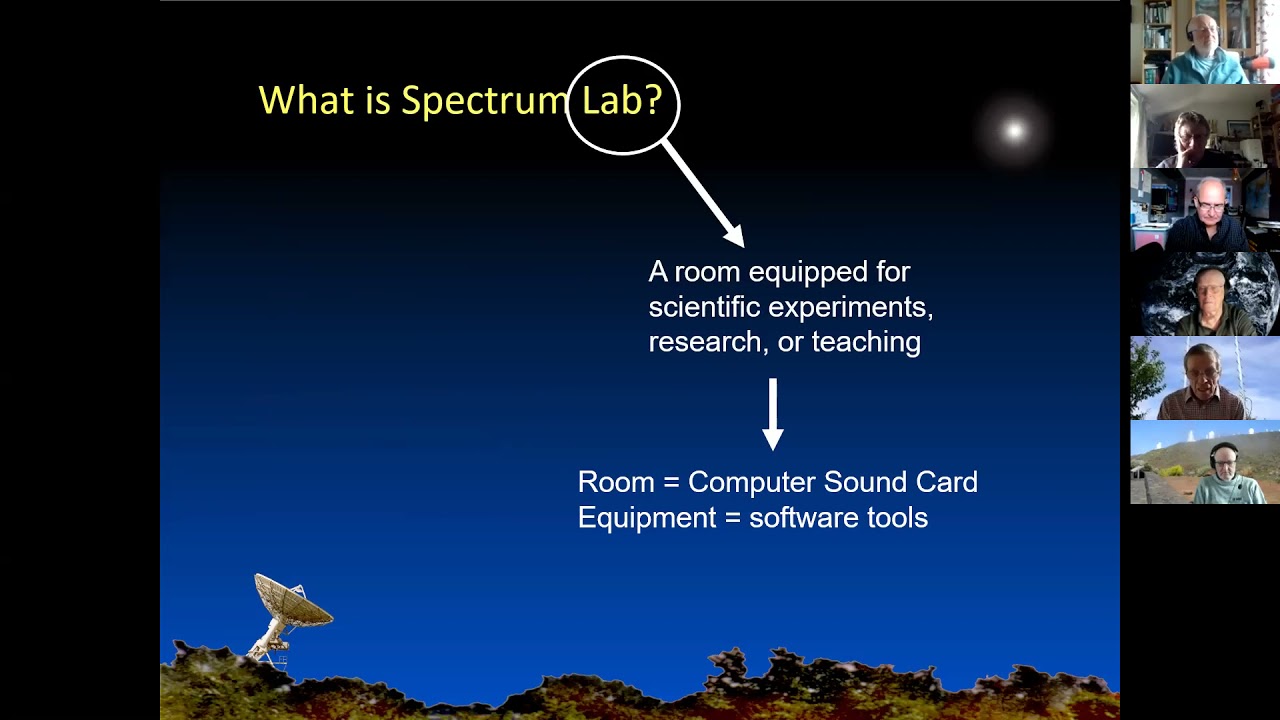 What is Spectrum Lab?

A room equipped for scientific experiments, research, or teaching

Room = Computer Sound Card
Equipment = software tools